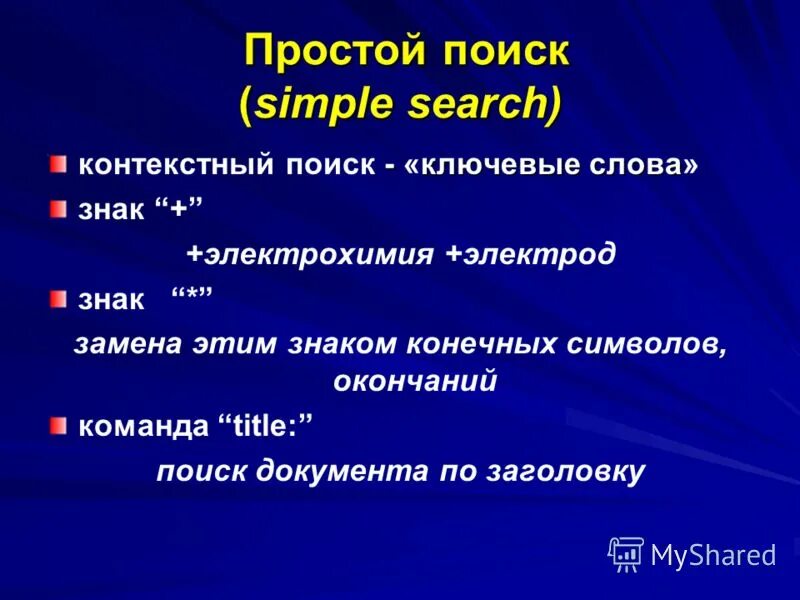 Простой поиск
(simple search)

контекстный поиск - «ключевые слова»

знак “+”

+электрохимия +электрод

знак “*”

замена этим знаком конечных символов, окончаний

команда “title:”

поиск документа по заголовку

MyShared